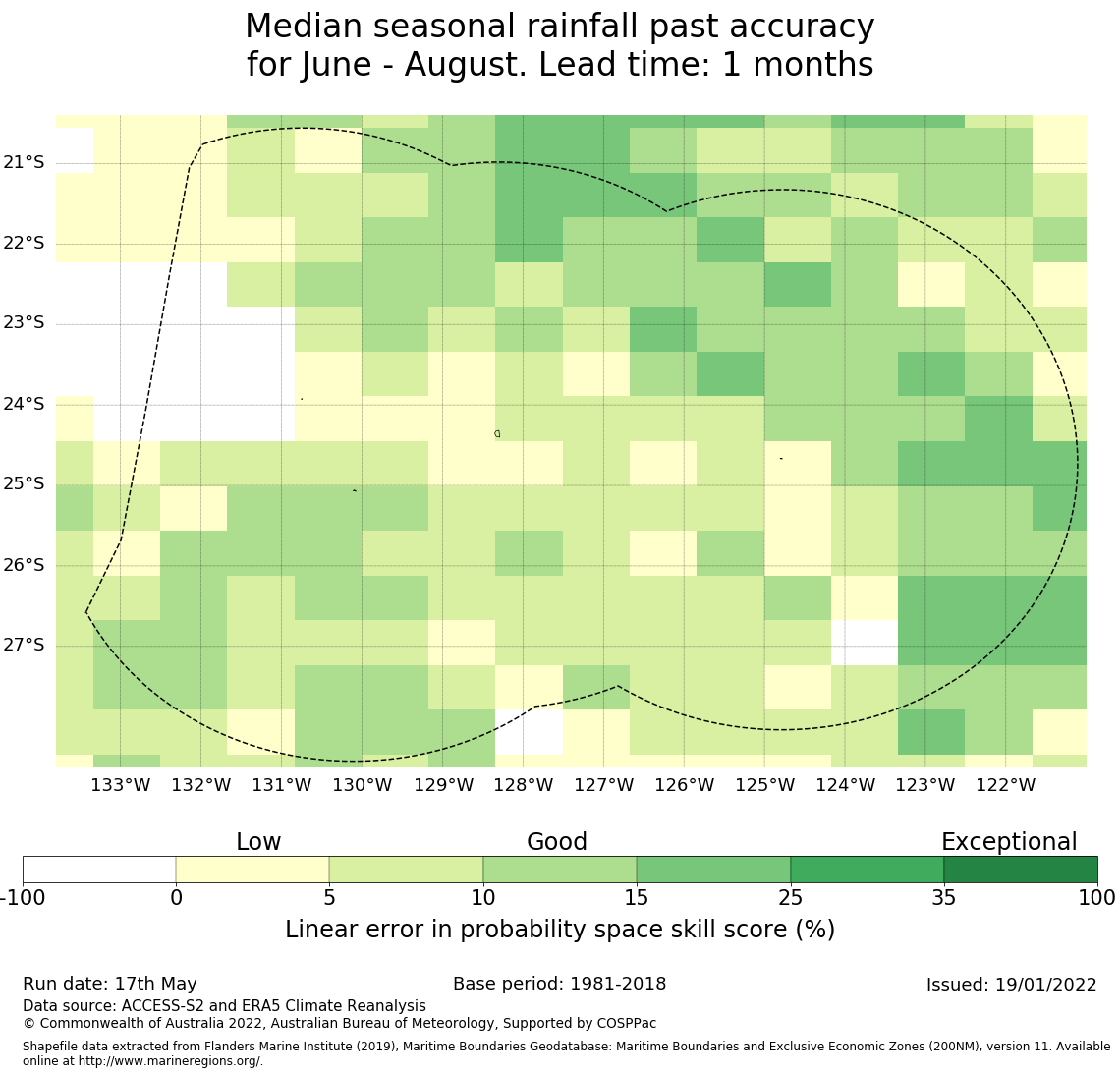 Median seasonal rainfall past accuracy
for June - August. Lead time: 1 months

21°S
22°S
23°S
24°S
25°S
26°S
27°S

133°W 132°W 131°W 130°W 129°W 128°W 127°W 126°W 125°W 124°W 123°W 122°W

Low
Good
Exceptional

-100 0 5 10 15 25 35 100

Linear error in probability space skill score (%)

Run date: 17th May
Base period: 1981-2018
Issued: 19/01/2022
Data source: ACCESS-S2 and ERA5 Climate Reanalysis
© Commonwealth of Australia 2022, Australian Bureau of Meteorology, Supported by COSPPac

Shapefile data extracted from Flanders Marine Institute (2019), Maritime Boundaries Geodatabase: Maritime Boundaries and Exclusive Economic Zones (200NM), version 11. Available online at http://www.marineregions.org/.